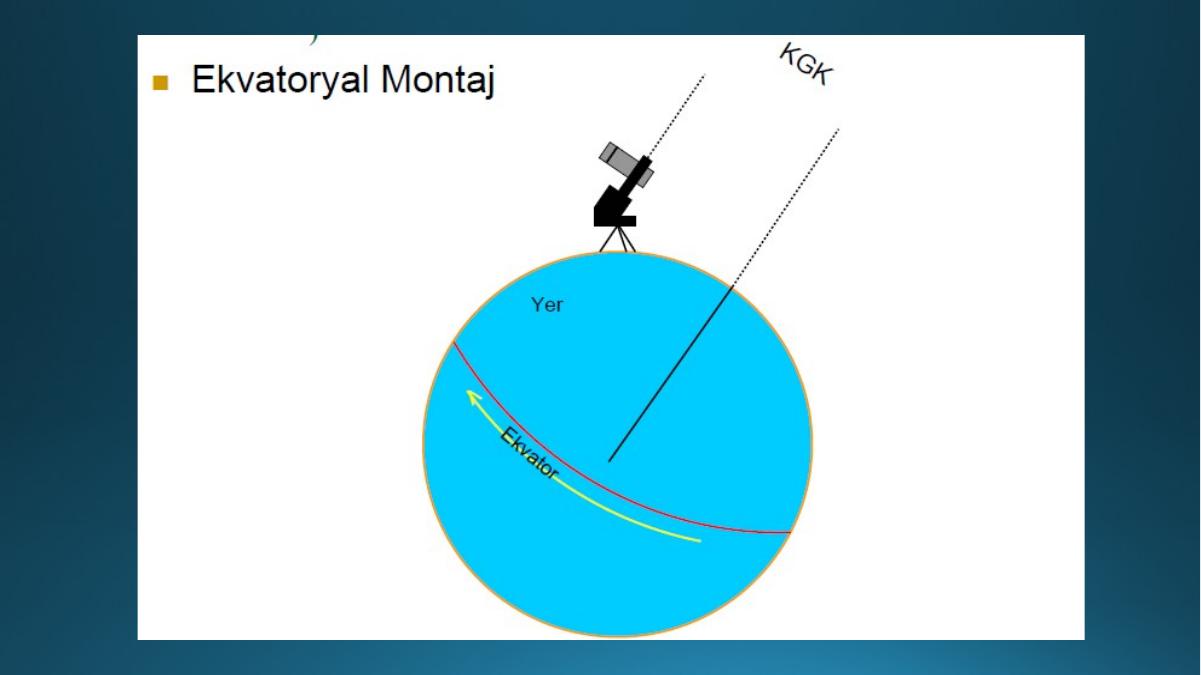 Ekvatoryal Montaj

KGK

Yer

Ekvator